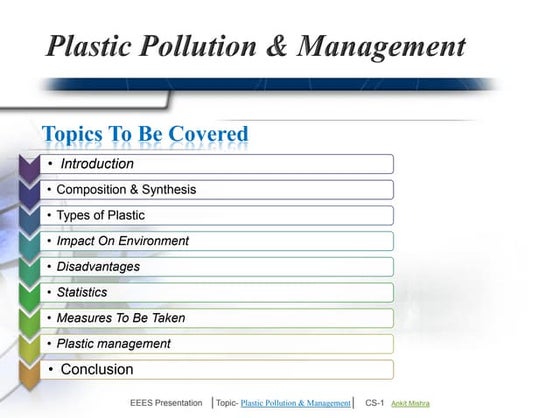 Plastic Pollution & Management

Topics To Be Covered

• Introduction
• Composition & Synthesis
• Types of Plastic
• Impact On Environment
• Disadvantages
• Statistics
• Measures To Be Taken
• Plastic management
• Conclusion

EEES Presentation | Topic- Plastic Pollution & Management | CS-1 Ankit Mishra